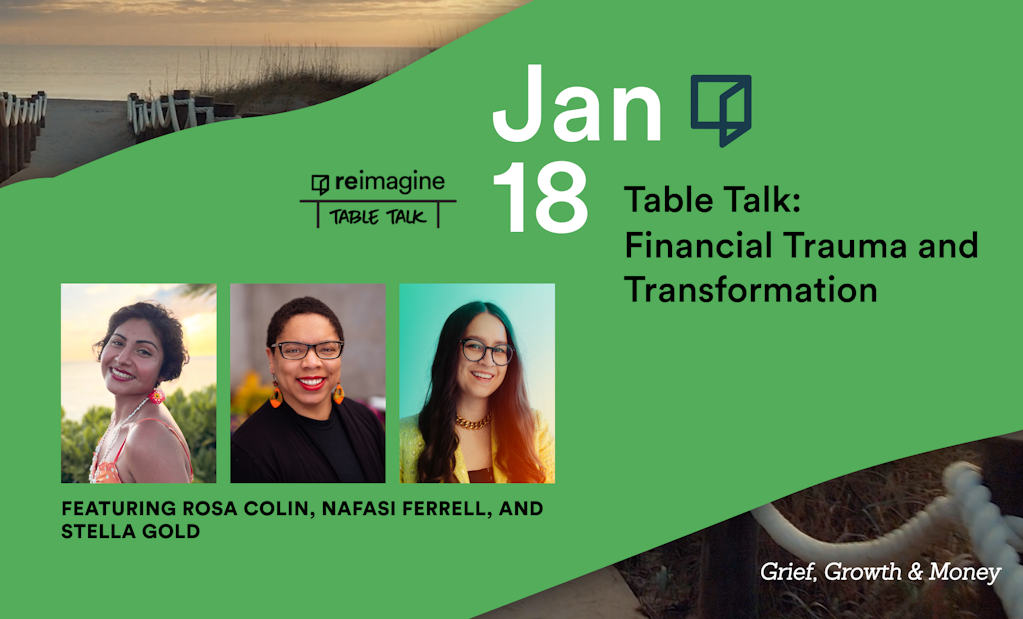 Jan 18

reimagine
TABLE TALK

Table Talk: Financial Trauma and Transformation

FEATURING ROSA COLIN, NAFASI FERRELL, AND STELLA GOLD

Grief, Growth & Money